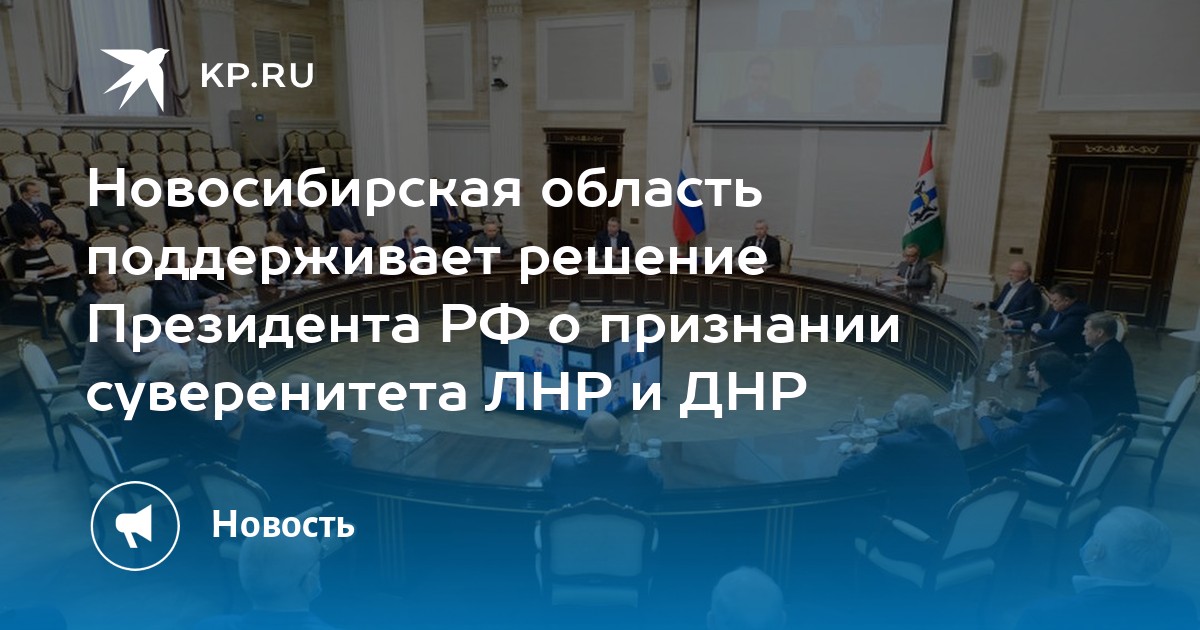 KP.RU

Новосибирская область поддерживает решение Президента РФ о признании суверенитета ЛНР и ДНР

Новость